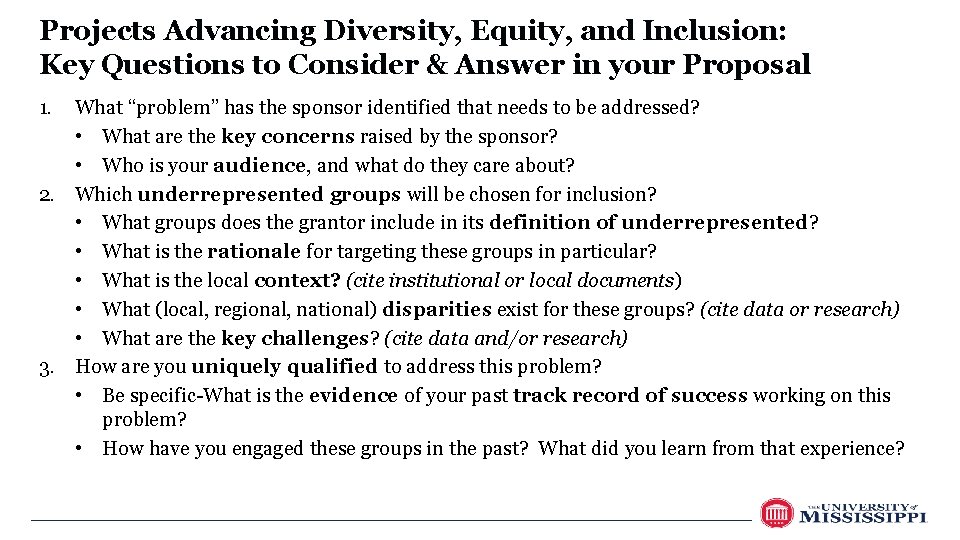 Projects Advancing Diversity, Equity, and Inclusion: Key Questions to Consider & Answer in your Proposal

1. What "problem" has the sponsor identified that needs to be addressed?
• What are the key concerns raised by the sponsor?
• Who is your audience, and what do they care about?
2. Which underrepresented groups will be chosen for inclusion?
• What groups does the grantor include in its definition of underrepresented?
• What is the rationale for targeting these groups in particular?
• What is the local context? (cite institutional or local documents)
• What (local, regional, national) disparities exist for these groups? (cite data or research)
• What are the key challenges? (cite data and/or research)
3. How are you uniquely qualified to address this problem?
• Be specific-What is the evidence of your past track record of success working on this problem?
• How have you engaged these groups in the past? What did you learn from that experience?

THE UNIVERSITY of MISSISSIPPI